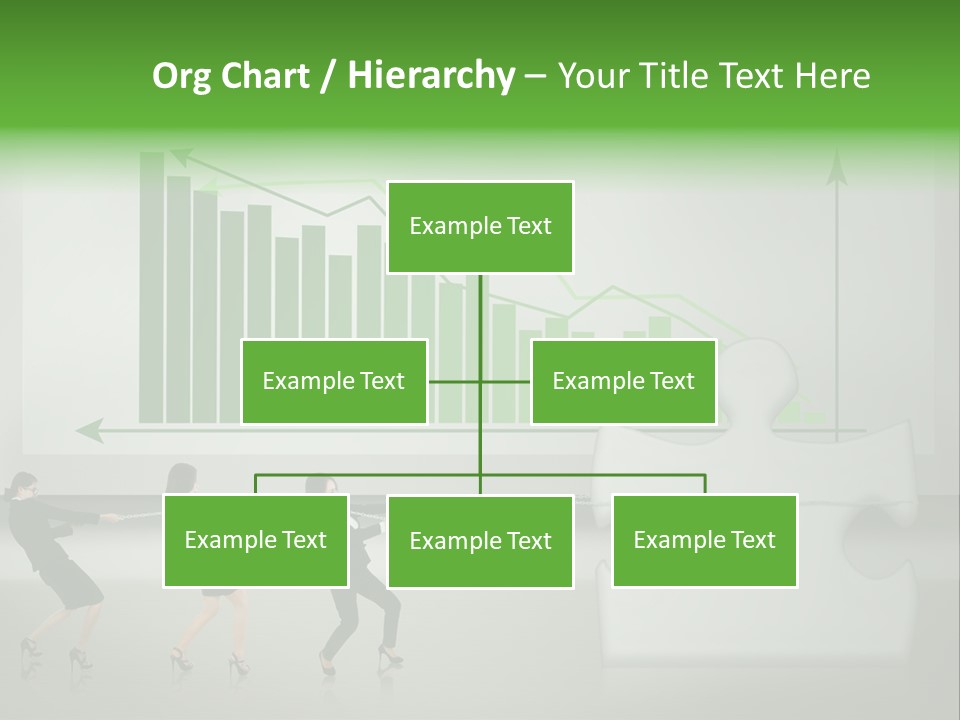 Org Chart / Hierarchy – Your Title Text Here

Example Text

Example Text

Example Text

Example Text

Example Text

Example Text